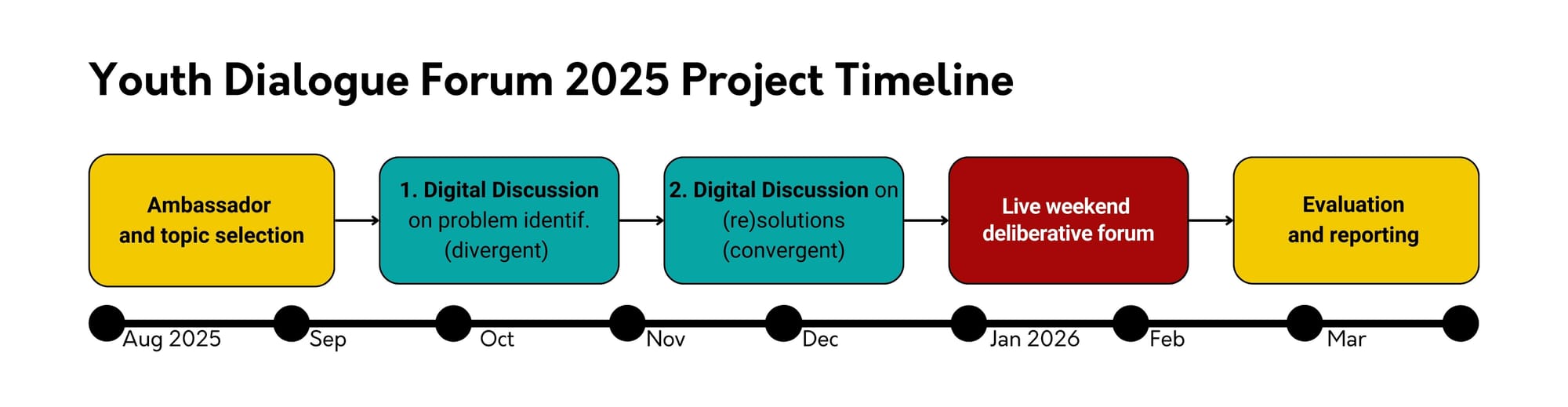 Youth Dialogue Forum 2025 Project Timeline

Ambassador and topic selection

1. Digital Discussion on problem identif. (divergent)

2. Digital Discussion on (re)solutions (convergent)

Live weekend deliberative forum

Evaluation and reporting

Aug 2025
Sep
Oct
Nov
Dec
Jan 2026
Feb
Mar